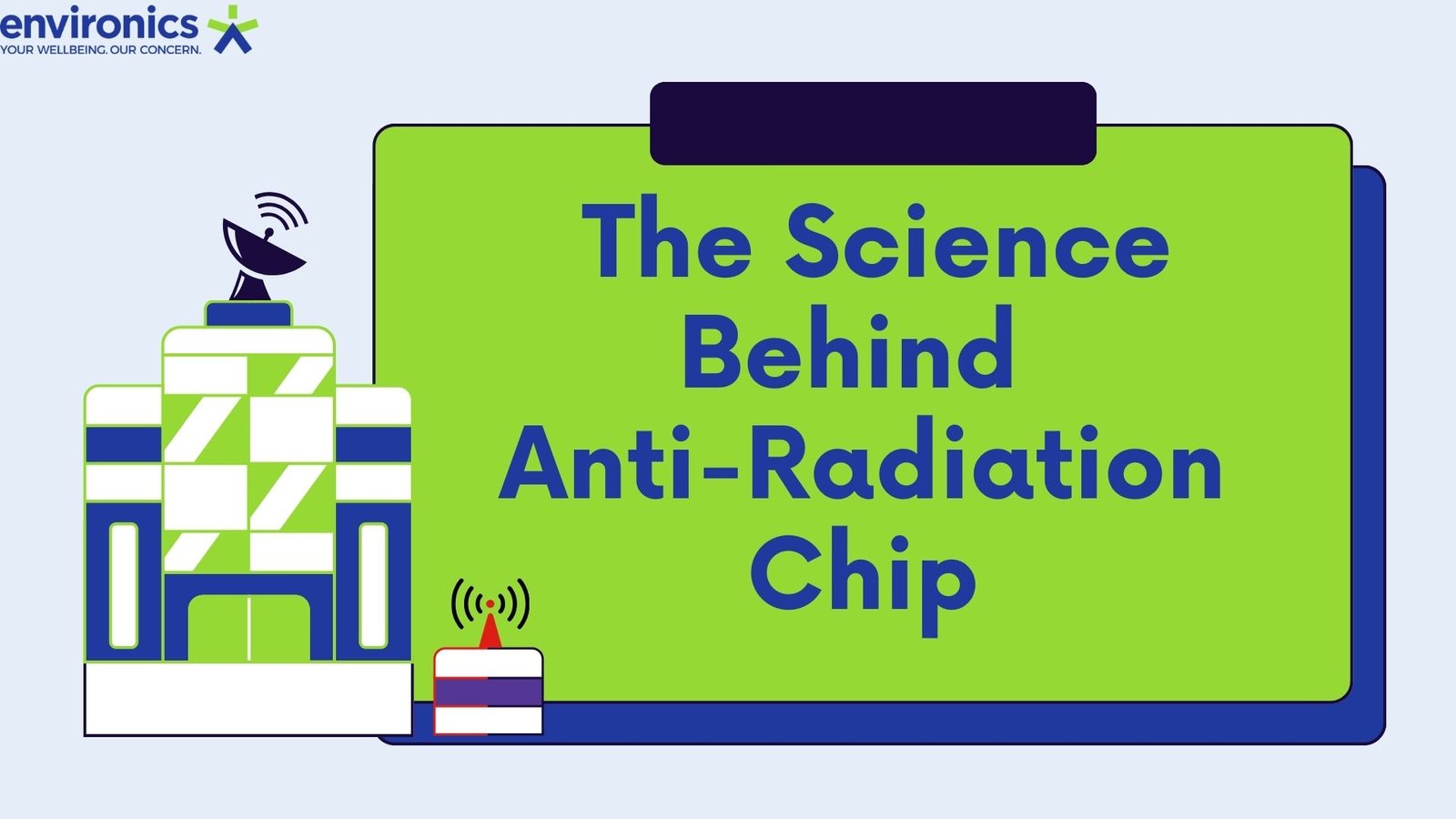 environics
YOUR WELLBEING. OUR CONCERN.

The Science Behind Anti-Radiation Chip